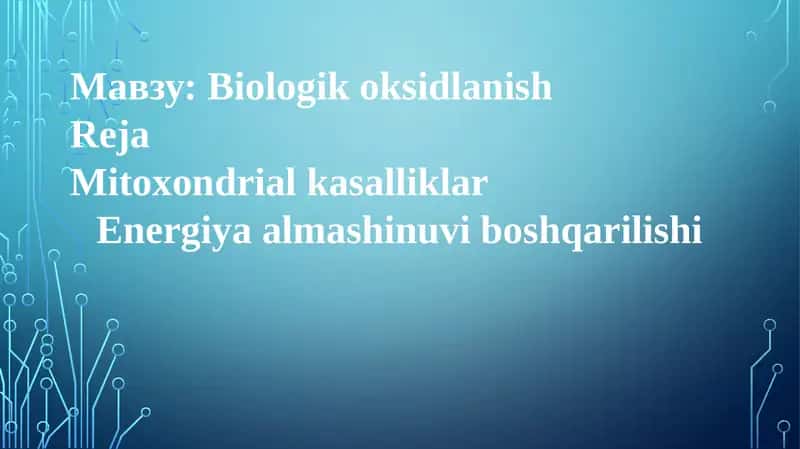 Мавзу: Biologik oksidlanish
Reja
Mitoxondrial kasalliklar
Energiya almashinuvi boshqarilishi